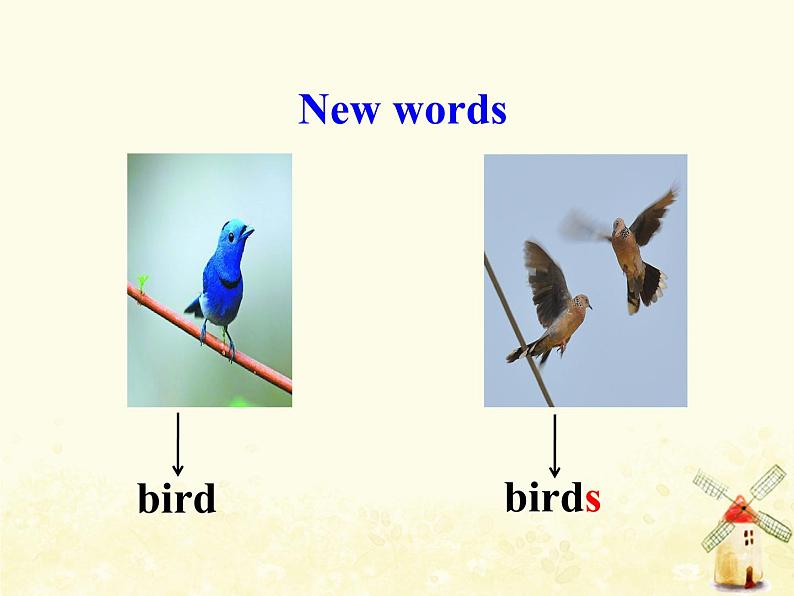 New words

bird

birds